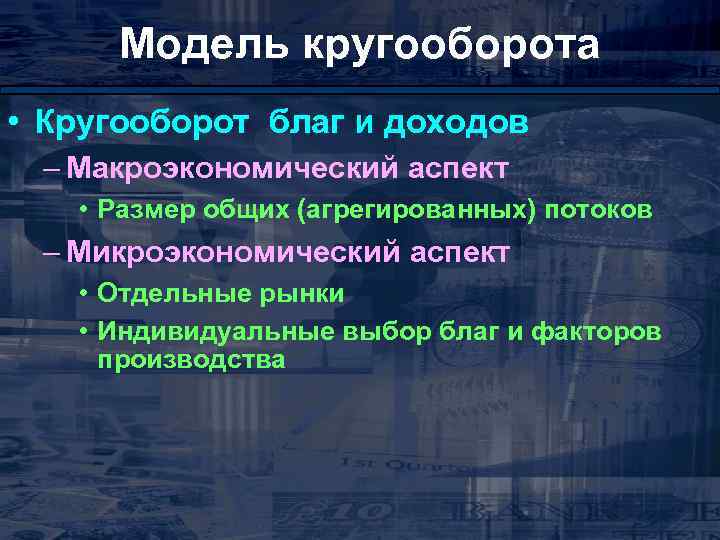 Модель кругооборота

• Кругооборот благ и доходов
– Макроэкономический аспект
• Размер общих (агрегированных) потоков
– Микроэкономический аспект
• Отдельные рынки
• Индивидуальные выбор благ и факторов производства

1st Quarter

£10

BANK